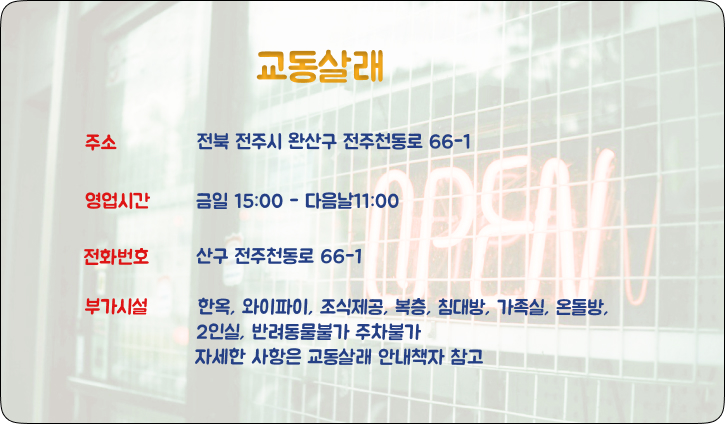 교동살래

주소 전북 전주시 완산구 전주천동로 66-1

영업시간 금일 15:00 - 다음날11:00

전화번호 산구 전주천동로 66-1

부가시설 한옥, 와이파이, 조식제공, 복층, 침대방, 가족실, 온돌방, 2인실, 반려동물불가 주차불가
자세한 사항은 교동살래 안내책자 참고

OPEN